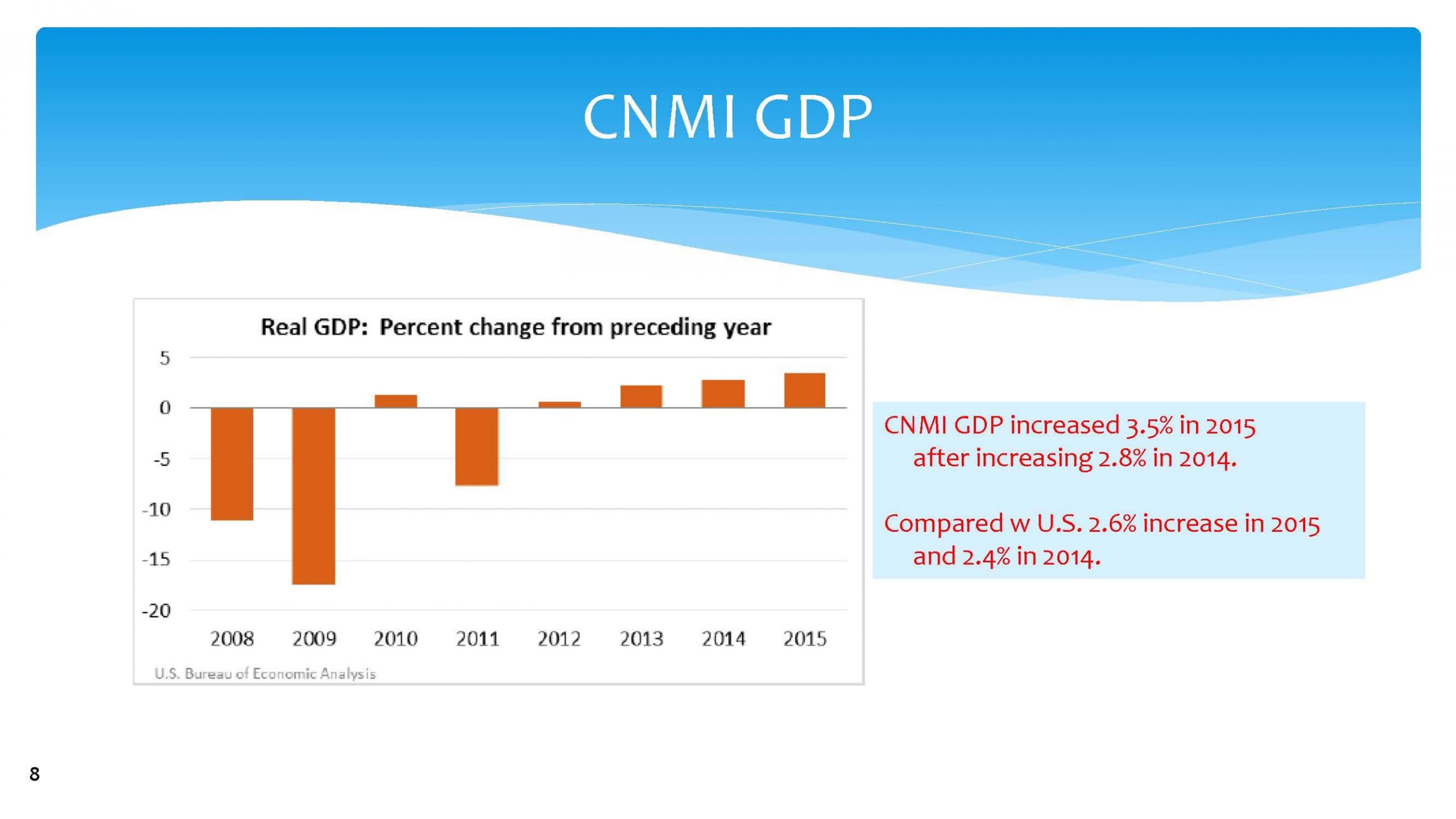 CNMI GDP

Real GDP: Percent change from preceding year

5
0
-5
-10
-15
-20

2008 2009 2010 2011 2012 2013 2014 2015

U.S. Bureau of Economic Analysis

CNMI GDP increased 3.5% in 2015 after increasing 2.8% in 2014.

Compared w U.S. 2.6% increase in 2015 and 2.4% in 2014.

8